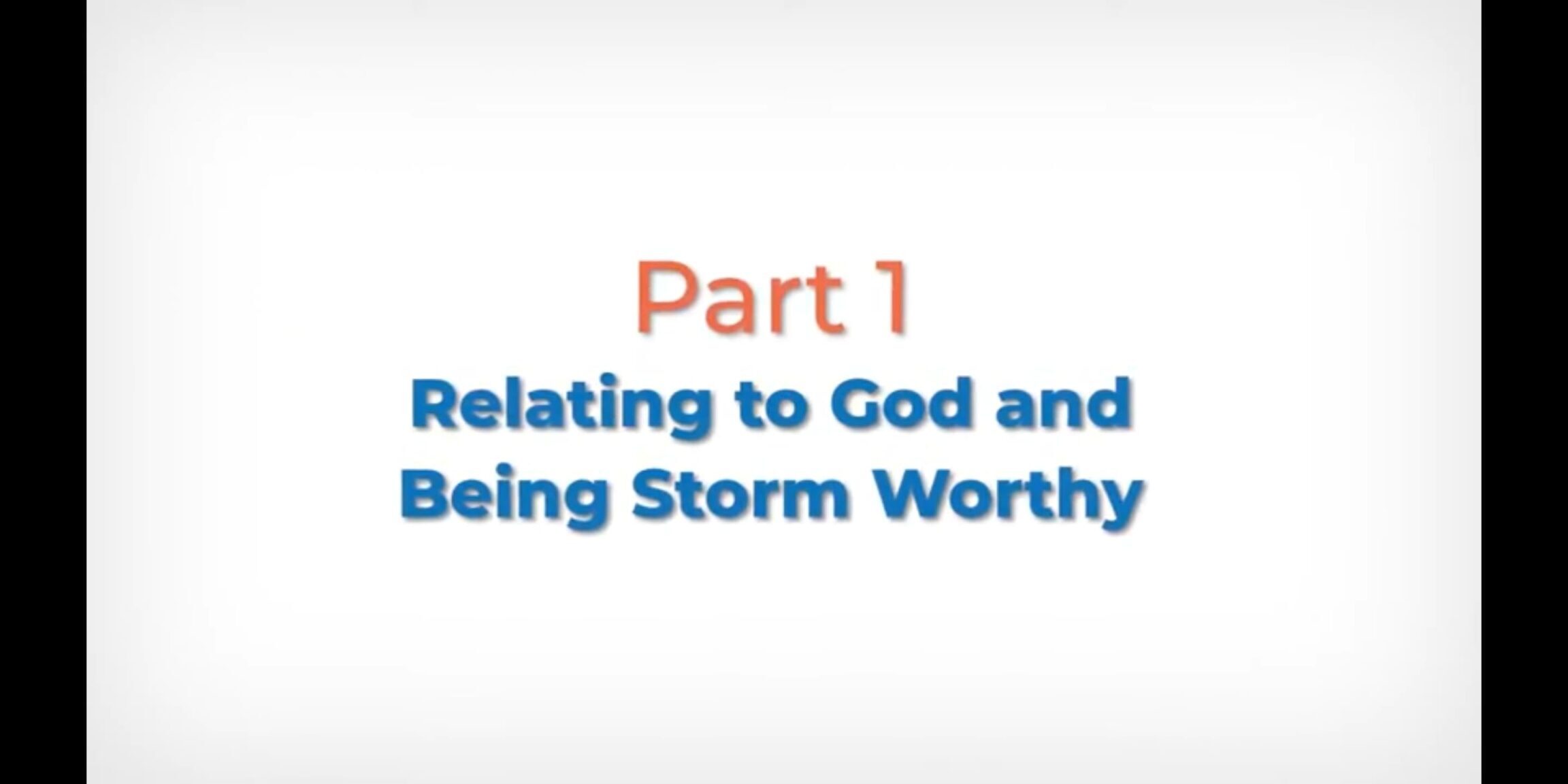 Part 1
Relating to God and Being Storm Worthy